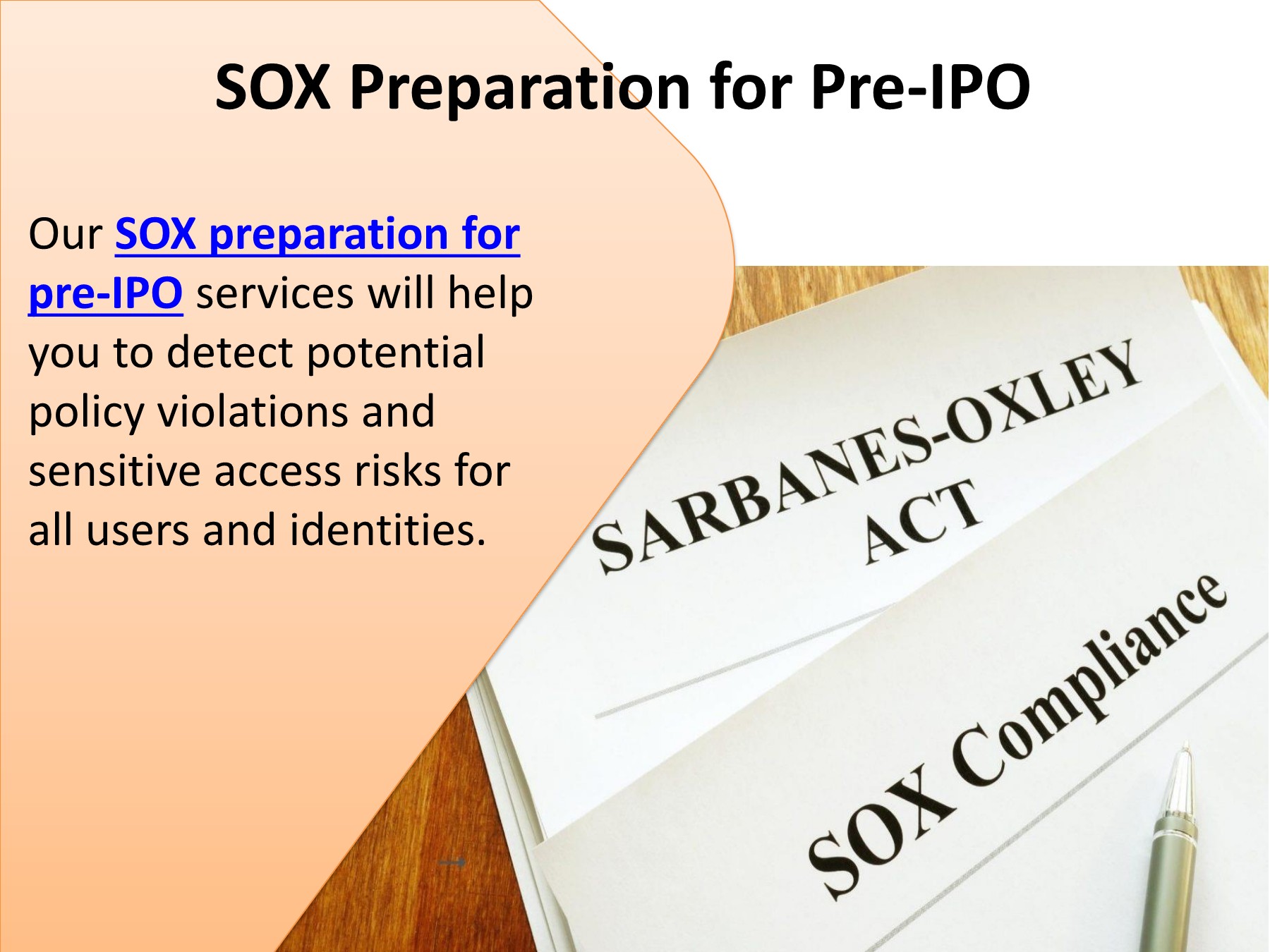 SOX Preparation for Pre-IPO

Our SOX preparation for pre-IPO services will help you to detect potential policy violations and sensitive access risks for all users and identities.

SARBANES-OXLEY ACT

SOX Compliance